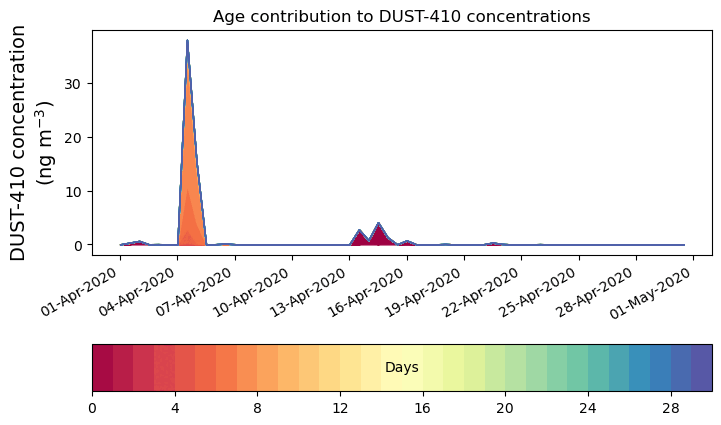 Age contribution to DUST-410 concentrations

DUST-410 concentration (ng m$^{-3}$)

30
20
10
0

01-Apr-2020
04-Apr-2020
07-Apr-2020
10-Apr-2020
13-Apr-2020
16-Apr-2020
19-Apr-2020
22-Apr-2020
25-Apr-2020
28-Apr-2020
01-May-2020

Days

0
4
8
12
16
20
24
28